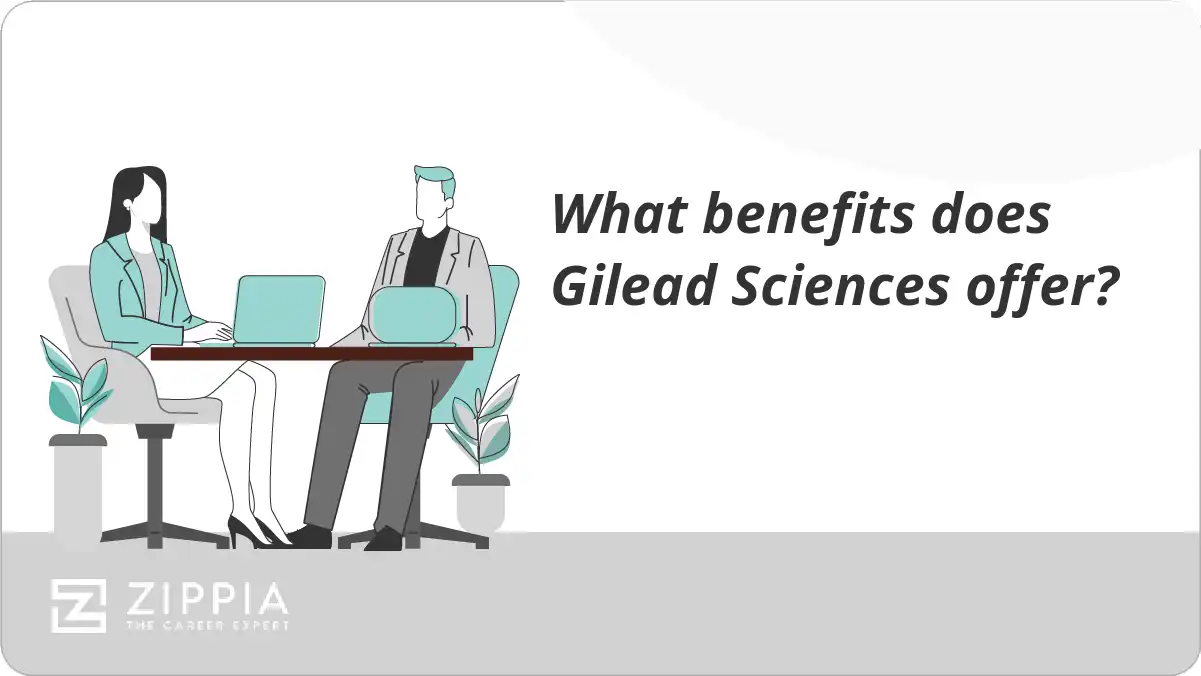 What benefits does Gilead Sciences offer?

ZIPPIA
THE CAREER EXPERT